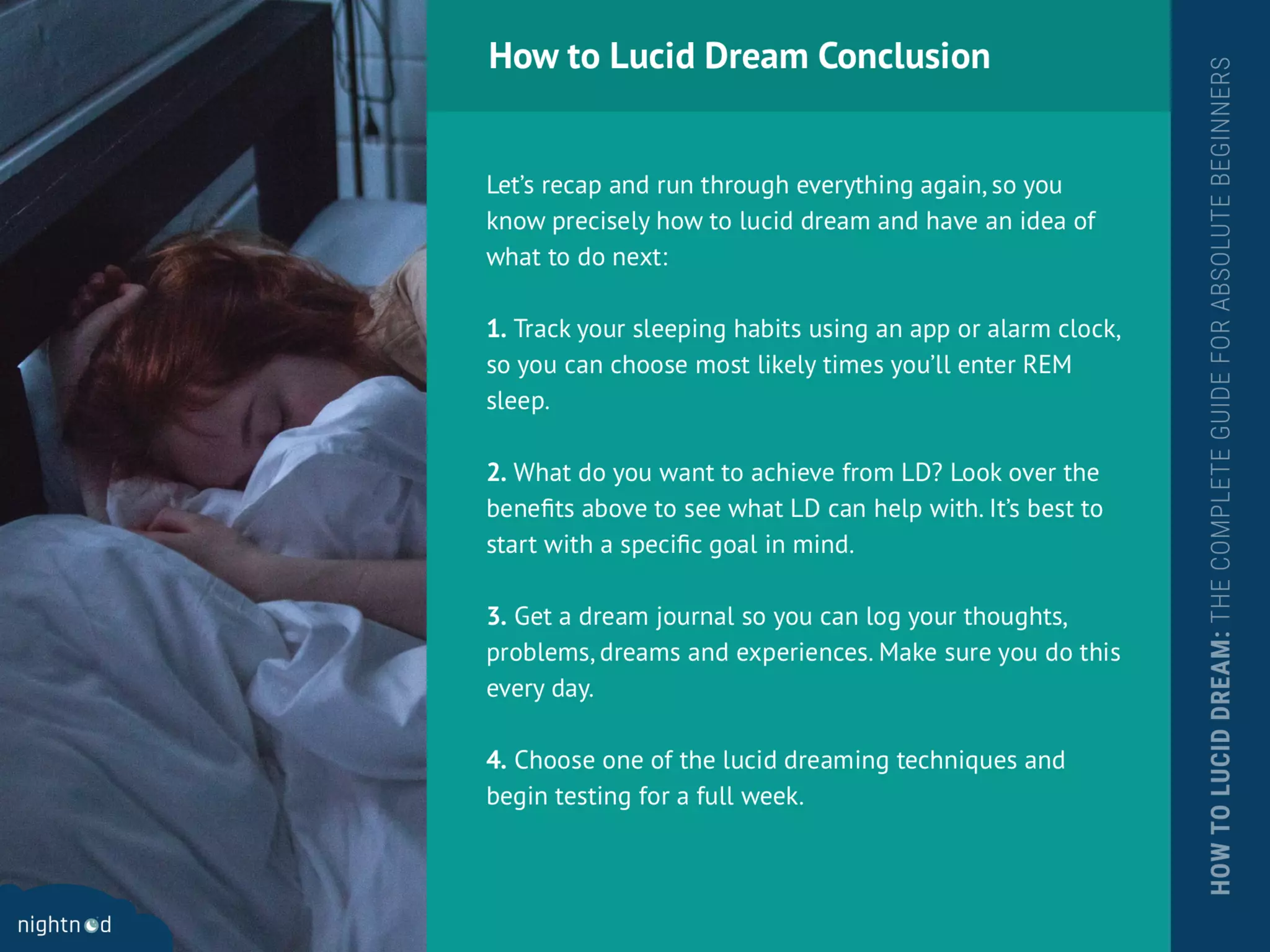 How to Lucid Dream Conclusion

Let's recap and run through everything again, so you know precisely how to lucid dream and have an idea of what to do next:

1. Track your sleeping habits using an app or alarm clock, so you can choose most likely times you'll enter REM sleep.

2. What do you want to achieve from LD? Look over the benefits above to see what LD can help with. It's best to start with a specific goal in mind.

3. Get a dream journal so you can log your thoughts, problems, dreams and experiences. Make sure you do this every day.

4. Choose one of the lucid dreaming techniques and begin testing for a full week.

HOW TO LUCID DREAM: THE COMPLETE GUIDE FOR ABSOLUTE BEGINNERS

nightnod